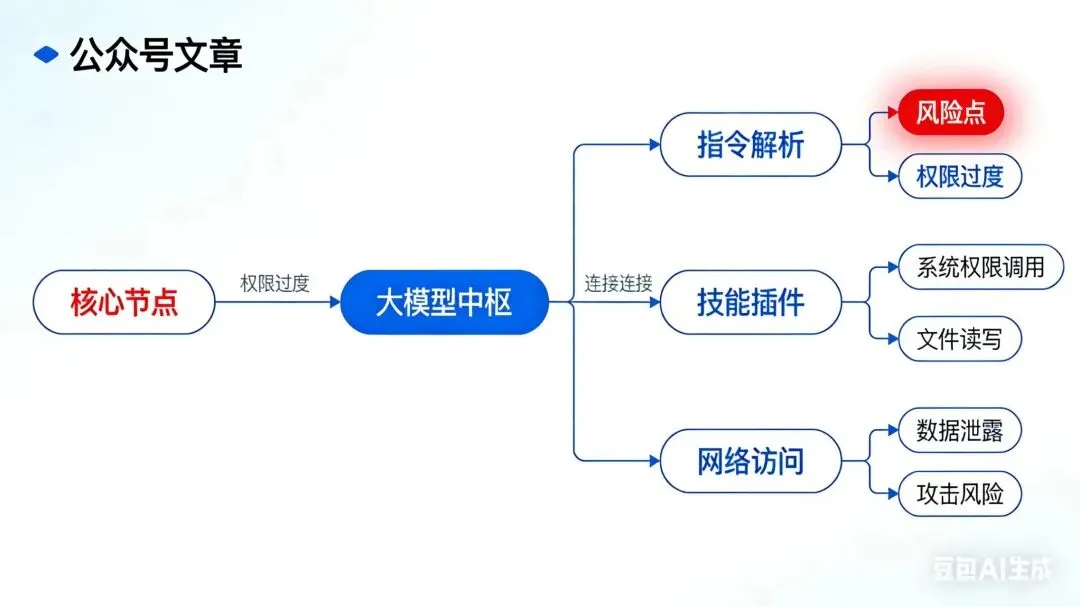 公众号文章

核心节点

权限过度

大模型中枢

连接连接

指令解析

风险点

权限过度

技能插件

系统权限调用

文件读写

网络访问

数据泄露

攻击风险

豆包AI生成